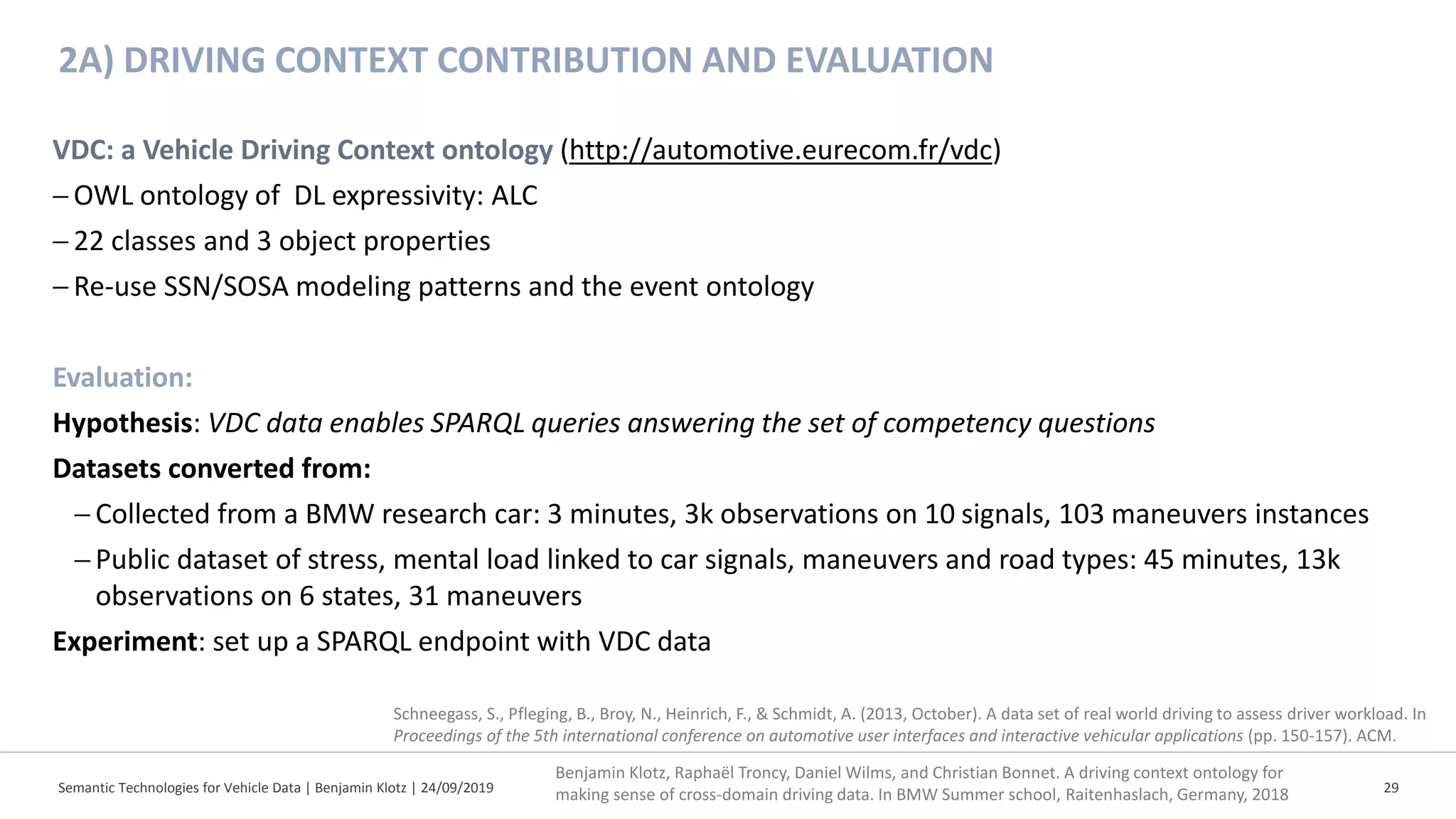 2A) DRIVING CONTEXT CONTRIBUTION AND EVALUATION

VDC: a Vehicle Driving Context ontology (http://automotive.eurecom.fr/vdc)
– OWL ontology of DL expressivity: ALC
– 22 classes and 3 object properties
– Re-use SSN/SOSA modeling patterns and the event ontology

Evaluation:
Hypothesis: VDC data enables SPARQL queries answering the set of competency questions
Datasets converted from:
– Collected from a BMW research car: 3 minutes, 3k observations on 10 signals, 103 maneuvers instances
– Public dataset of stress, mental load linked to car signals, maneuvers and road types: 45 minutes, 13k observations on 6 states, 31 maneuvers
Experiment: set up a SPARQL endpoint with VDC data

Schneegass, S., Pfleging, B., Broy, N., Heinrich, F., & Schmidt, A. (2013, October). A data set of real world driving to assess driver workload. In Proceedings of the 5th international conference on automotive user interfaces and interactive vehicular applications (pp. 150-157). ACM.

Semantic Technologies for Vehicle Data | Benjamin Klotz | 24/09/2019

Benjamin Klotz, Raphaël Troncy, Daniel Wilms, and Christian Bonnet. A driving context ontology for making sense of cross-domain driving data. In BMW Summer school, Raitenhaslach, Germany, 2018

29